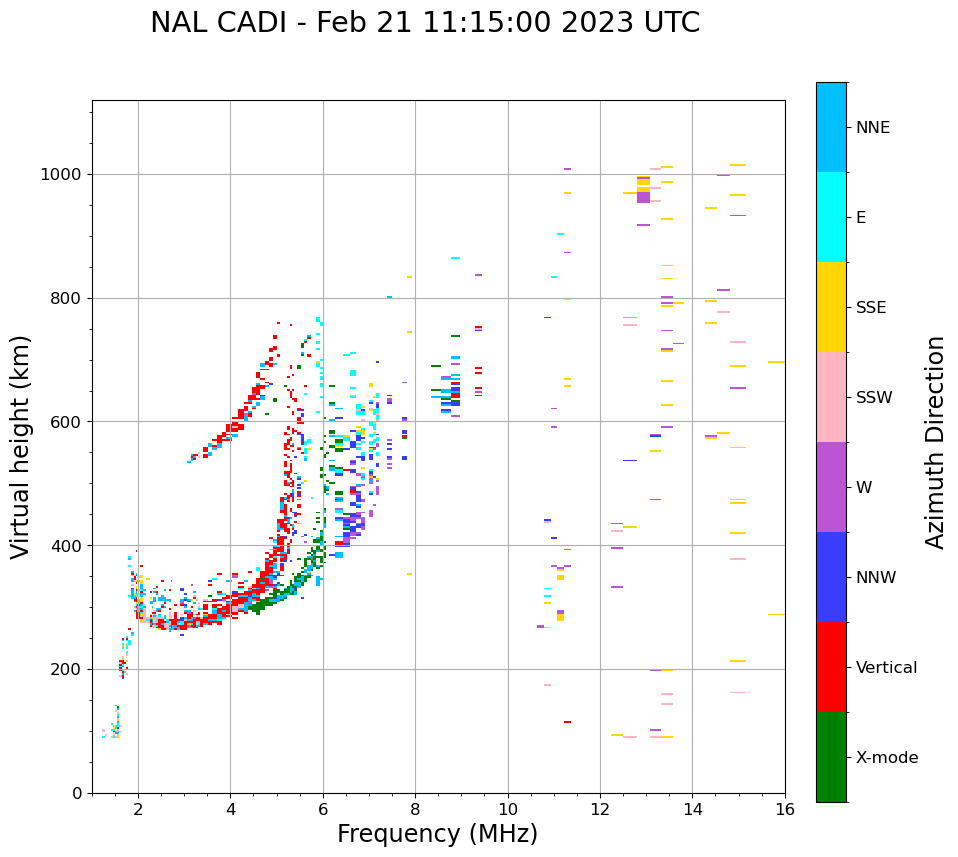 NAL CADI - Feb 21 11:15:00 2023 UTC

Virtual height (km)

1000
800
600
400
200
0

2
4
6
8
10
12
14
16

Frequency (MHz)

NNE
E
SSE
SSW
W
NNW
Vertical
X-mode

Azimuth Direction